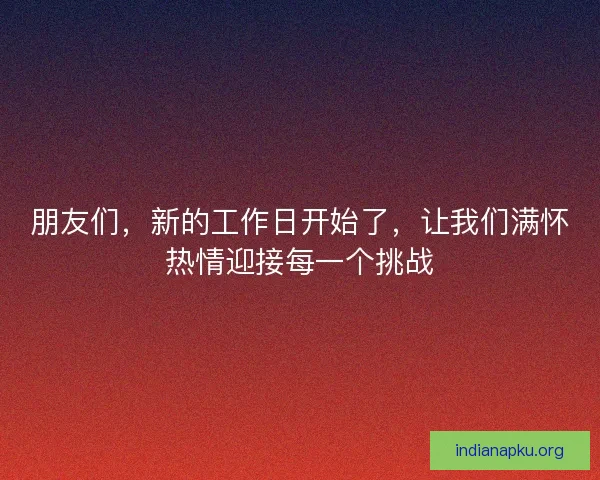 朋友们，新的工作日开始了，让我们满怀热情迎接每一个挑战

indianapku.org